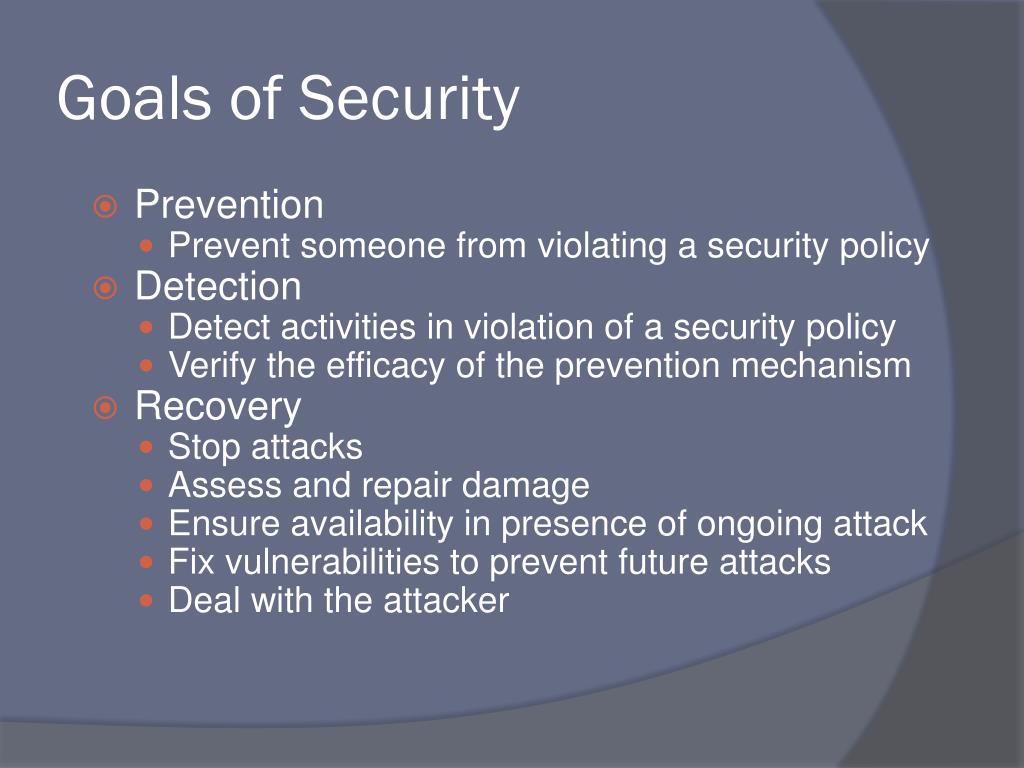 Goals of Security

Prevention
Prevent someone from violating a security policy
Detection
Detect activities in violation of a security policy
Verify the efficacy of the prevention mechanism
Recovery
Stop attacks
Assess and repair damage
Ensure availability in presence of ongoing attack
Fix vulnerabilities to prevent future attacks
Deal with the attacker